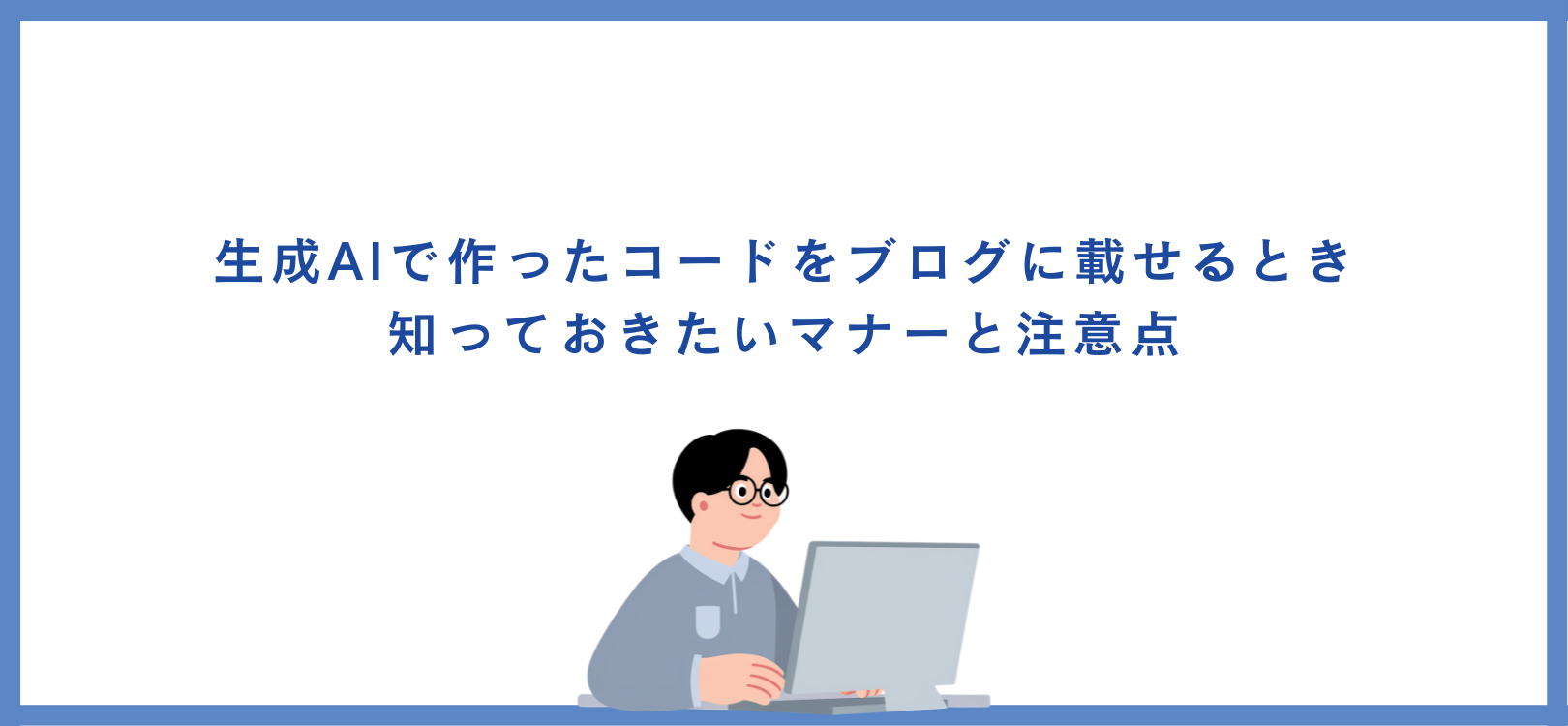 生成AIで作ったコードをブログに載せるとき
知っておきたいマナーと注意点